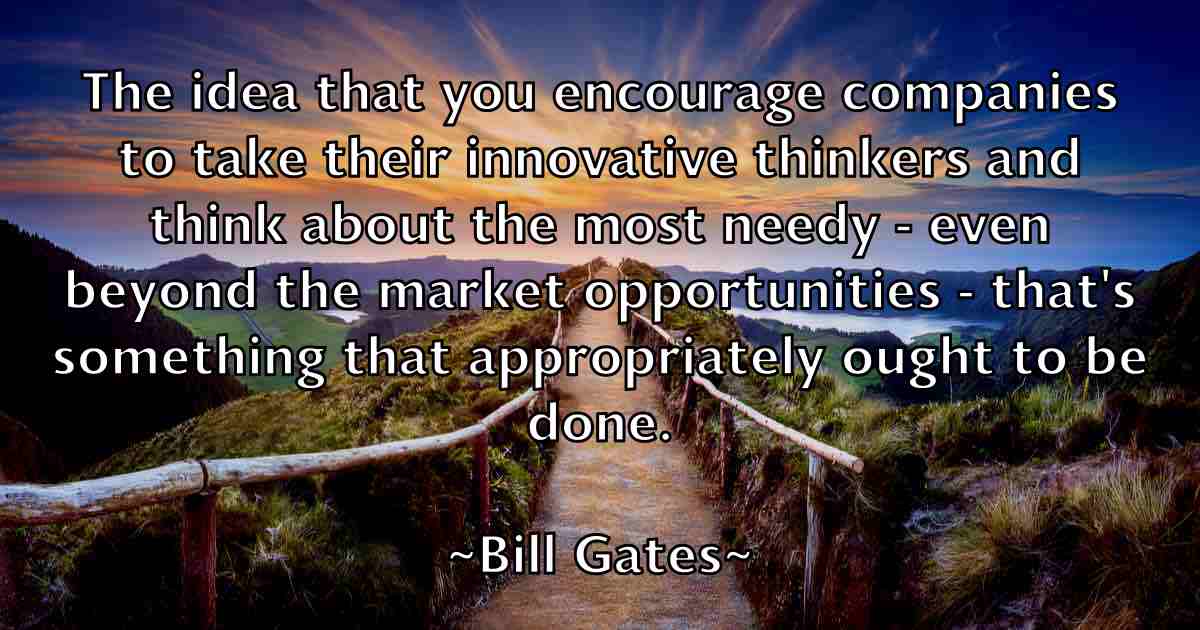 The idea that you encourage companies to take their innovative thinkers and think about the most needy - even beyond the market opportunities - that's something that appropriately ought to be done.

~Bill Gates~